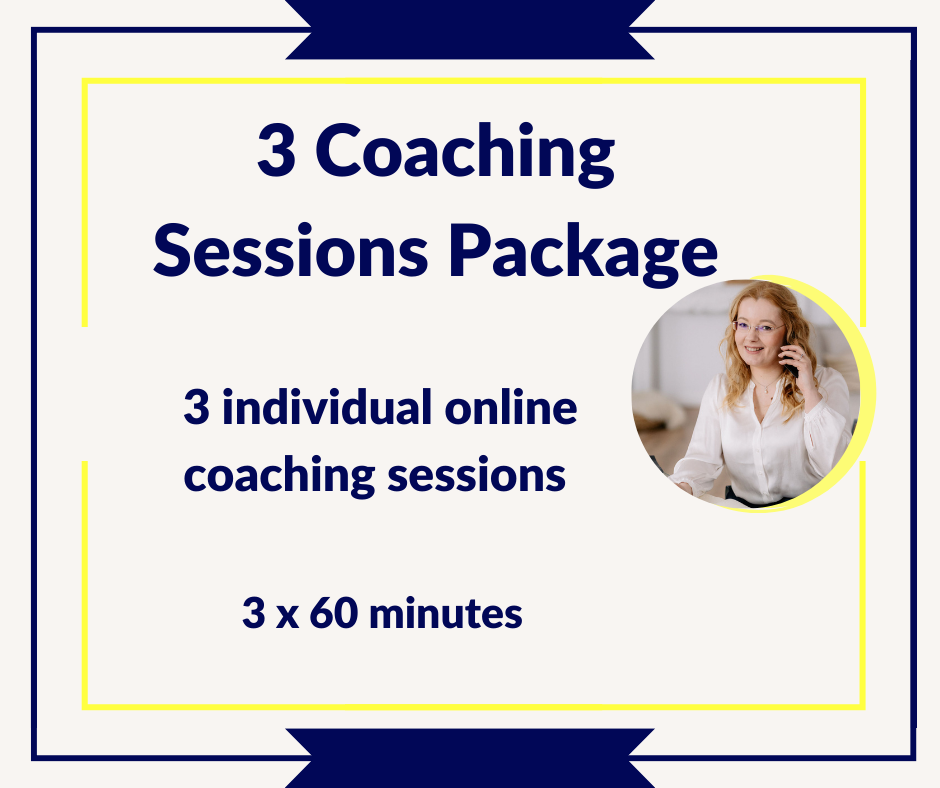 3 Coaching Sessions Package

3 individual online coaching sessions

3 x 60 minutes